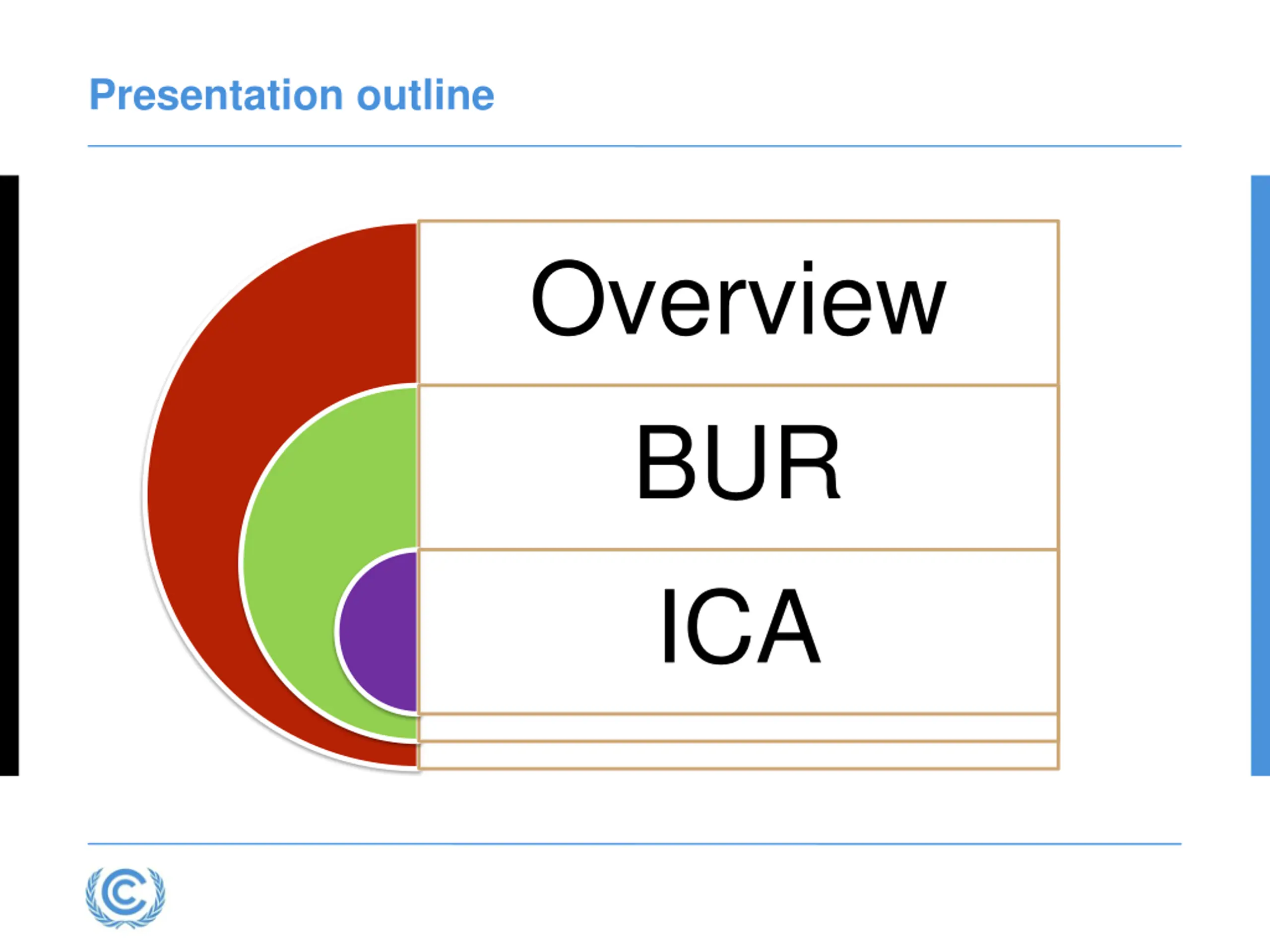 Presentation outline

Overview

BUR

ICA